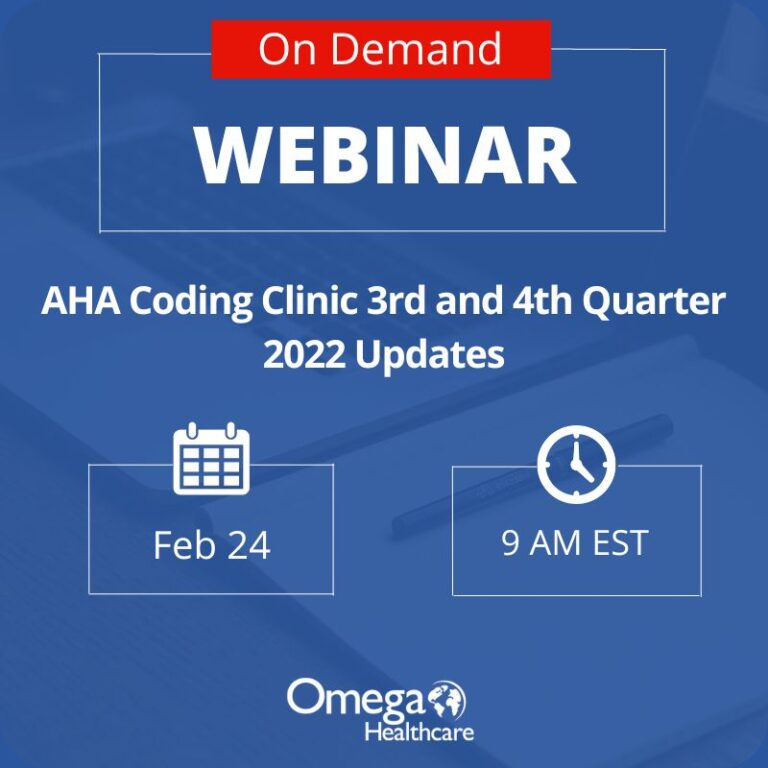 On Demand

WEBINAR

AHA Coding Clinic 3rd and 4th Quarter 2022 Updates

Feb 24

9 AM EST

Omega Healthcare